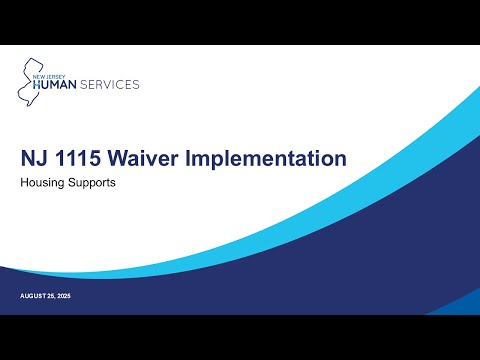 NEW JERSEY
HUMAN SERVICES

NJ 1115 Waiver Implementation

Housing Supports

AUGUST 25, 2025